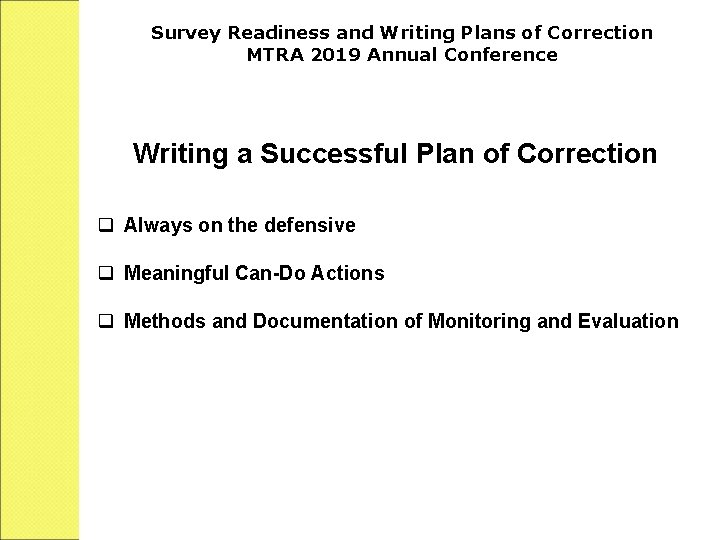 Survey Readiness and Writing Plans of Correction
MTRA 2019 Annual Conference

Writing a Successful Plan of Correction

❑ Always on the defensive

❑ Meaningful Can-Do Actions

❑ Methods and Documentation of Monitoring and Evaluation